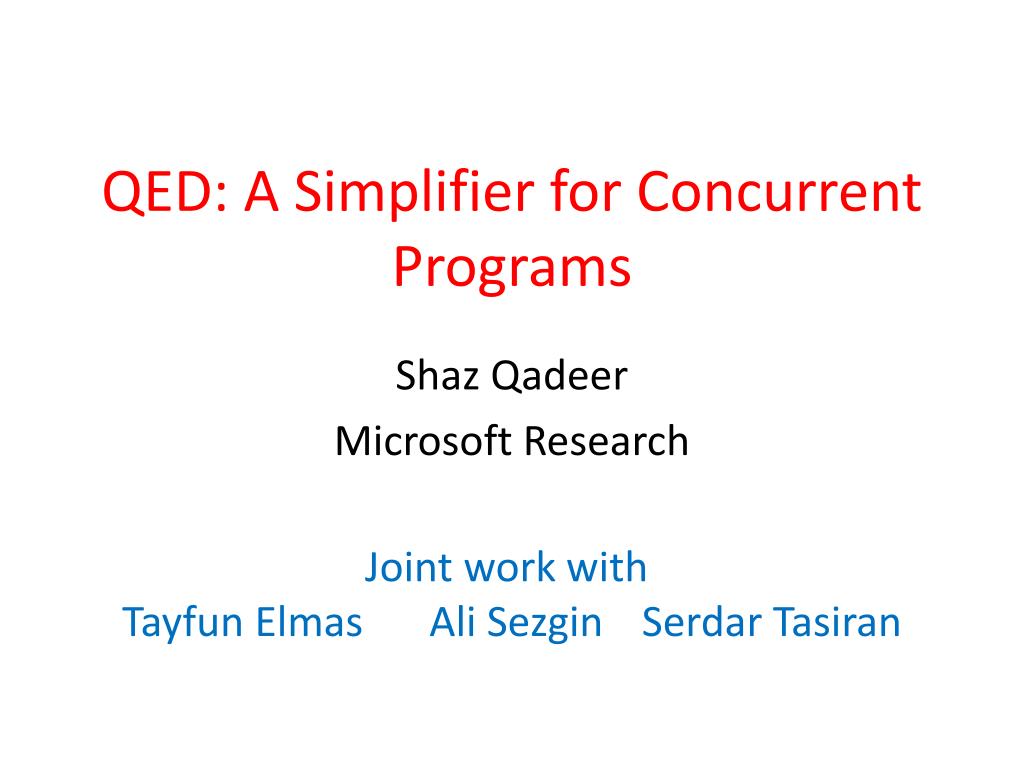 QED: A Simplifier for Concurrent Programs

Shaz Qadeer

Microsoft Research

Joint work with
Tayfun Elmas Ali Sezgin Serdar Tasiran